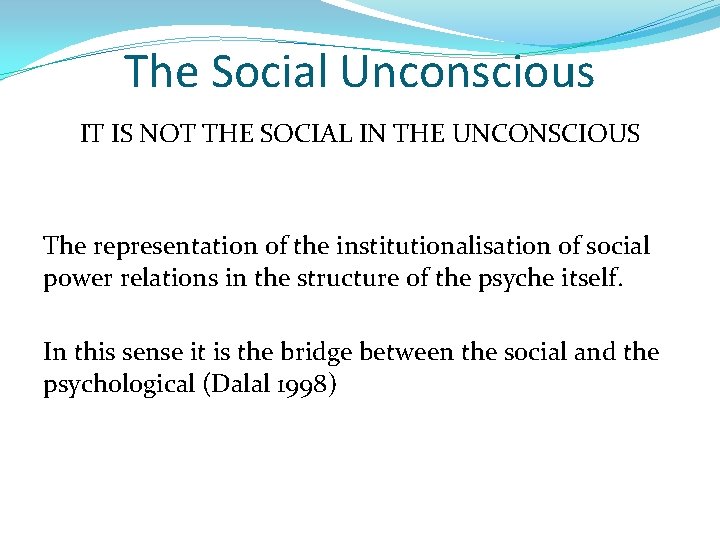 The Social Unconscious

IT IS NOT THE SOCIAL IN THE UNCONSCIOUS

The representation of the institutionalisation of social power relations in the structure of the psyche itself.

In this sense it is the bridge between the social and the psychological (Dalal 1998)